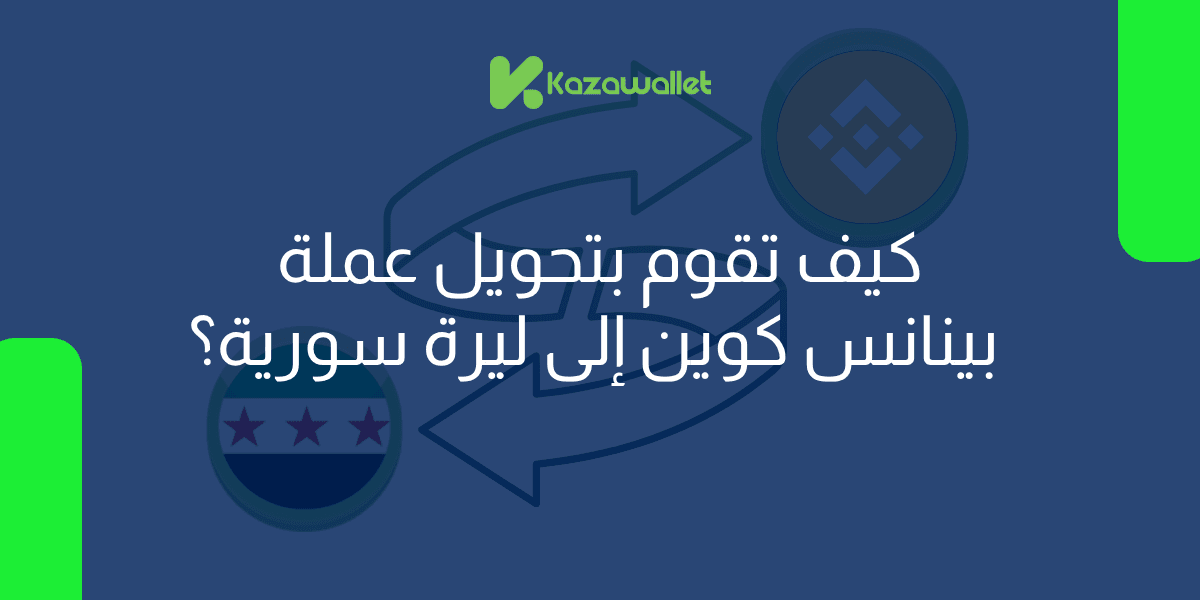 Kazawallet

كيف تقوم بتحويل عملة بينانس كوين إلى ليرة سورية؟